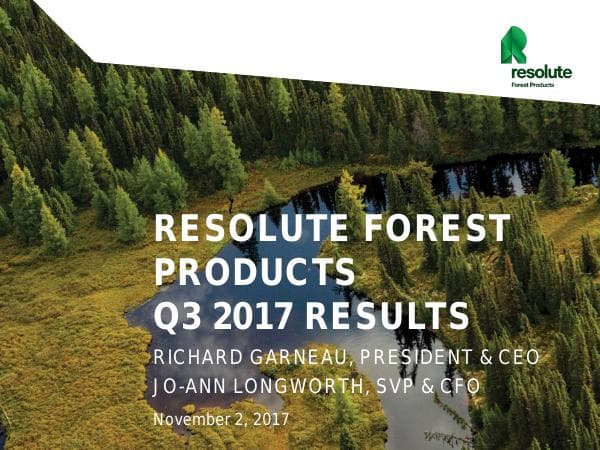 resolute
Forest Products

RESOLUTE FOREST PRODUCTS
Q3 2017 RESULTS

RICHARD GARNEAU, PRESIDENT & CEO
JO-ANN LONGWORTH, SVP & CFO

November 2, 2017